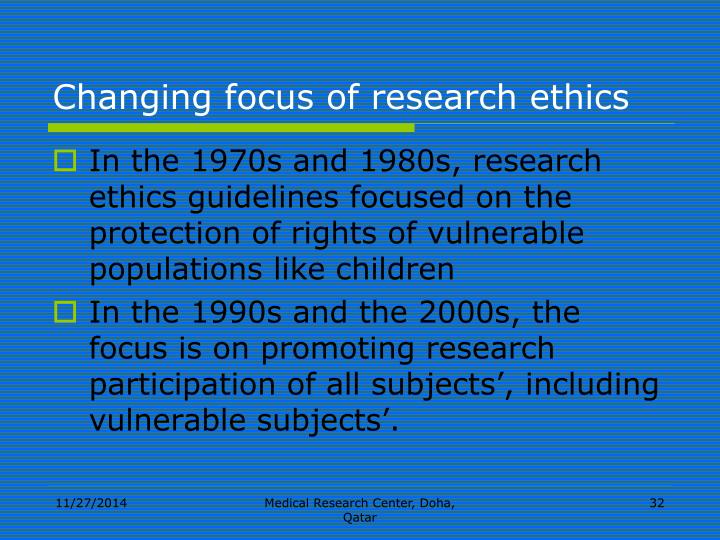 Changing focus of research ethics

In the 1970s and 1980s, research ethics guidelines focused on the protection of rights of vulnerable populations like children

In the 1990s and the 2000s, the focus is on promoting research participation of all subjects’, including vulnerable subjects’.

11/27/2014

Medical Research Center, Doha, Qatar

32